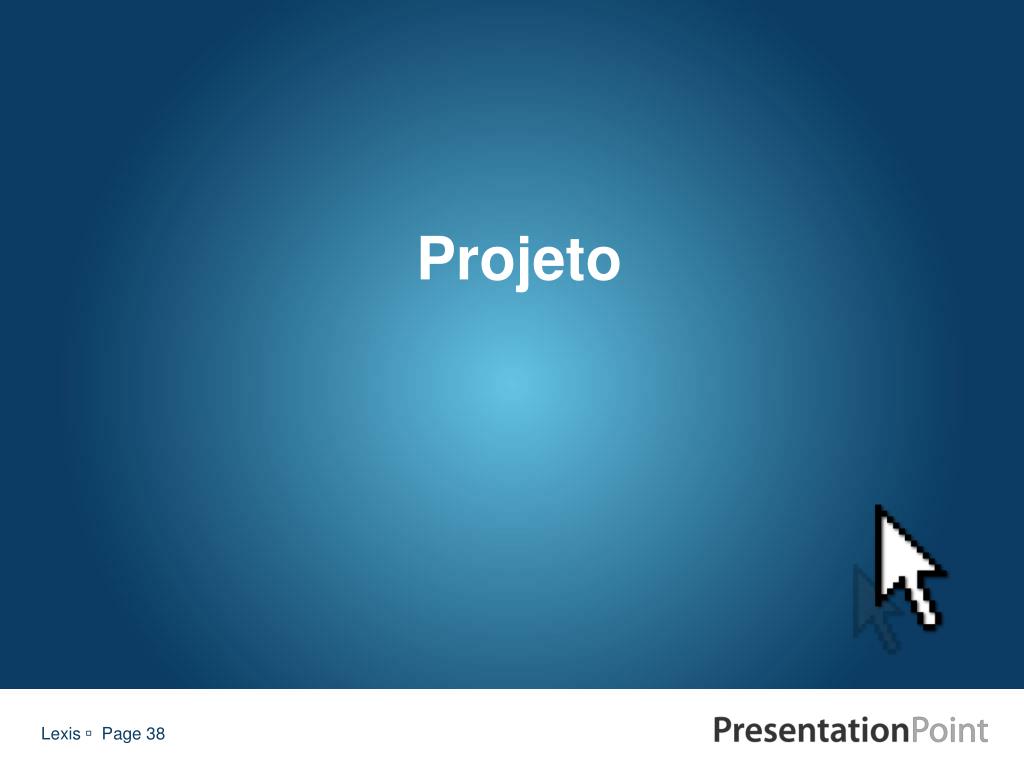 Projeto

Lexis ▫ Page 38

PresentationPoint